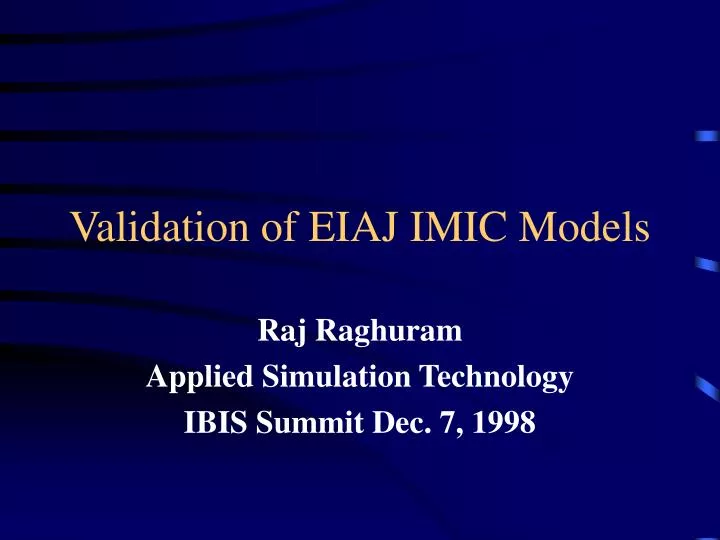 Validation of EIAJ IMIC Models

Raj Raghuram
Applied Simulation Technology
IBIS Summit Dec. 7, 1998